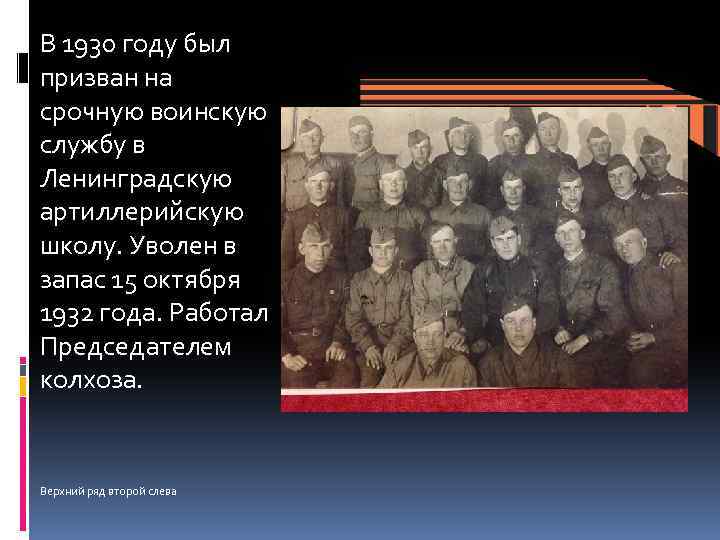 В 1930 году был призван на срочную воинскую службу в Ленинградскую артиллерийскую школу. Уволен в запас 15 октября 1932 года. Работал Председателем колхоза.

Верхний ряд второй слева